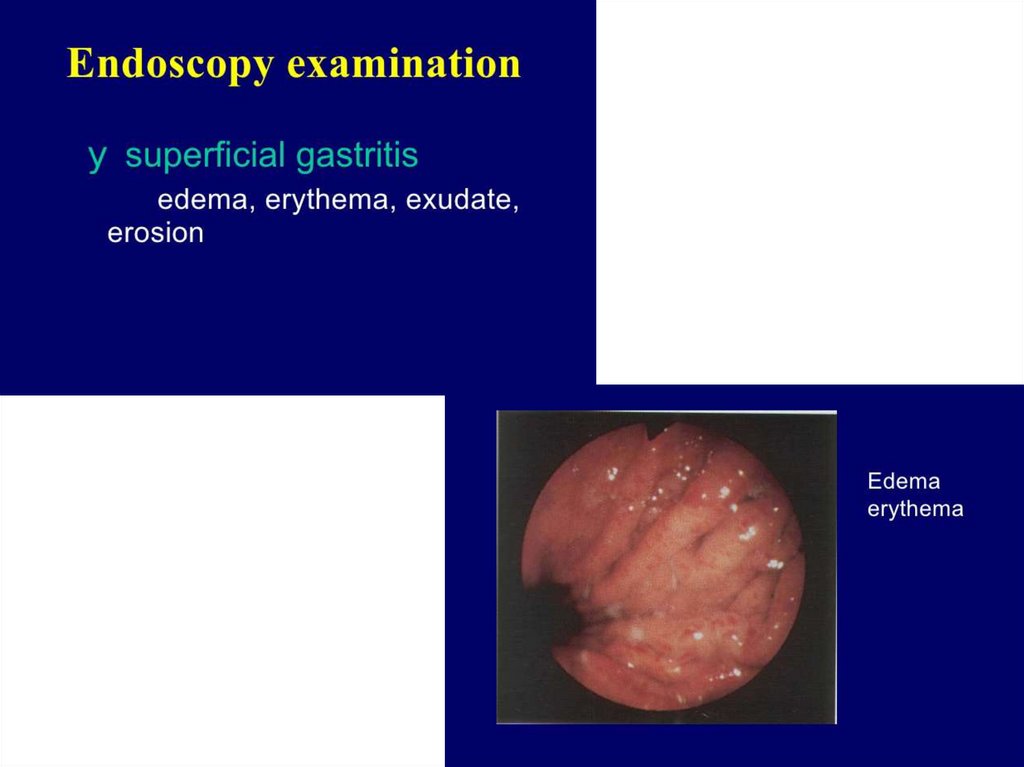 Endoscopy examination

y superficial gastritis

edema, erythema, exudate, erosion

Edema
erythema